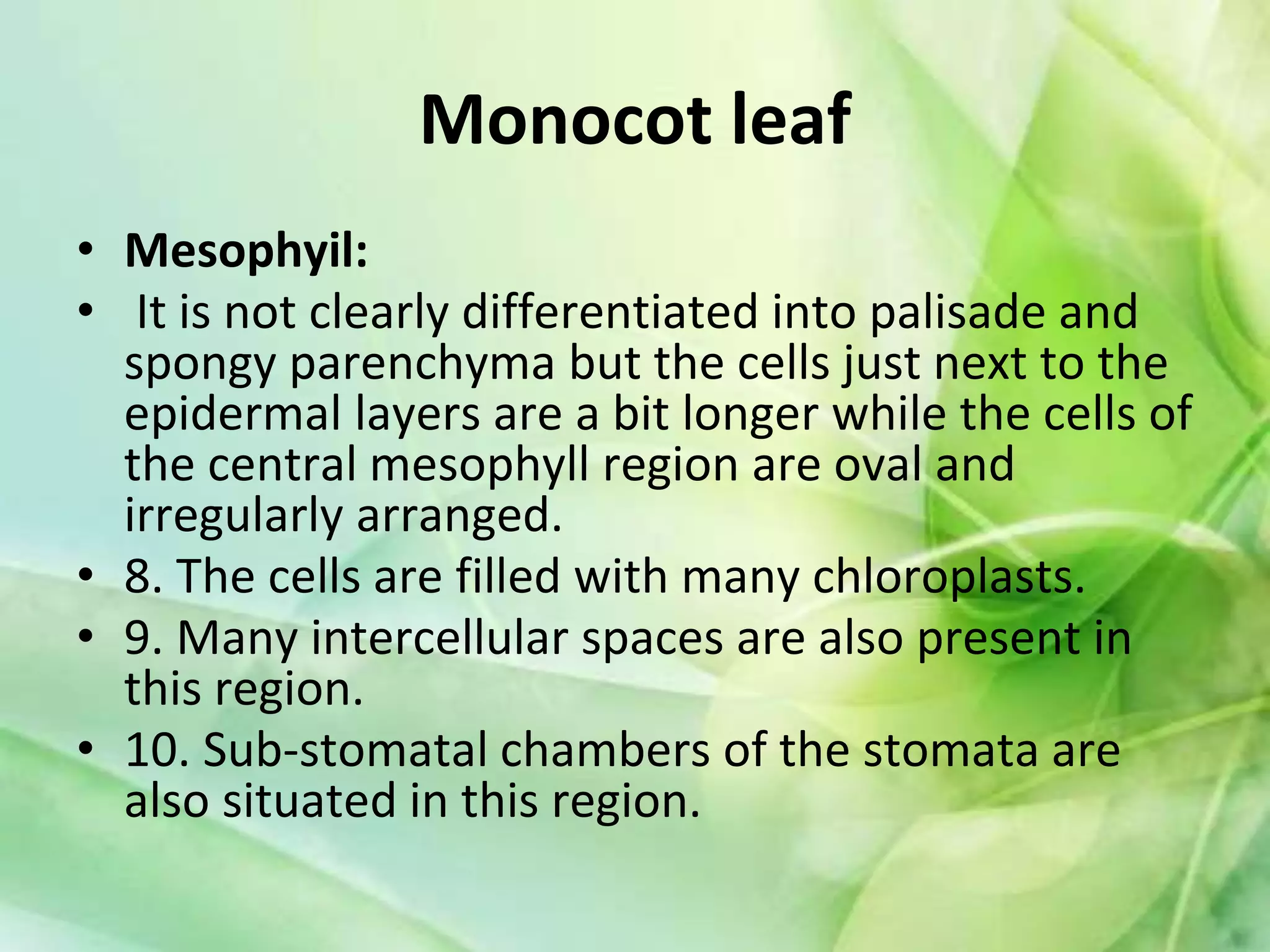 Monocot leaf

• Mesophyil:
• It is not clearly differentiated into palisade and spongy parenchyma but the cells just next to the epidermal layers are a bit longer while the cells of the central mesophyll region are oval and irregularly arranged.
• 8. The cells are filled with many chloroplasts.
• 9. Many intercellular spaces are also present in this region.
• 10. Sub-stomatal chambers of the stomata are also situated in this region.